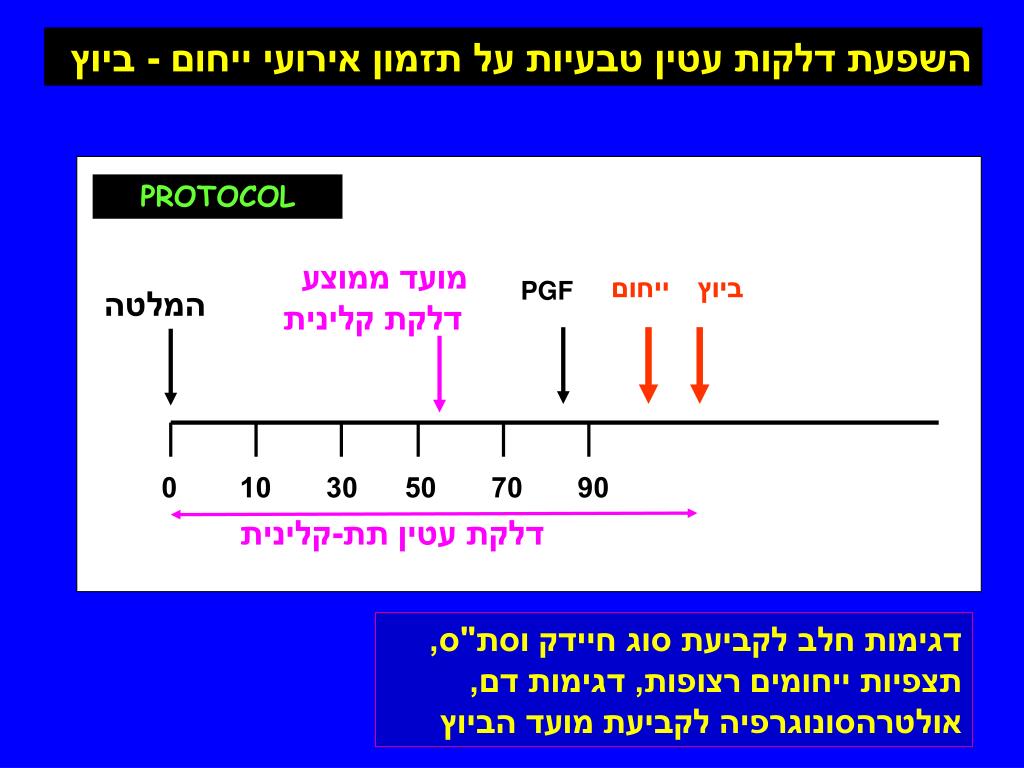 השפעת דלקות עטין טבעיות על תזמון אירועי ייחום - ביוץ

PROTOCOL

המלטה

מועד ממוצע
דלקת קלינית

PGF

ייחום

ביוץ

0
10
30
50
70
90

דלקת עטין תת-קלינית

דגימות חלב לקביעת סוג חיידק וסת"ס,
תצפיות ייחומים רצופות, דגימות דם,
אולטרהסונוגרפיה לקביעת מועד הביוץ